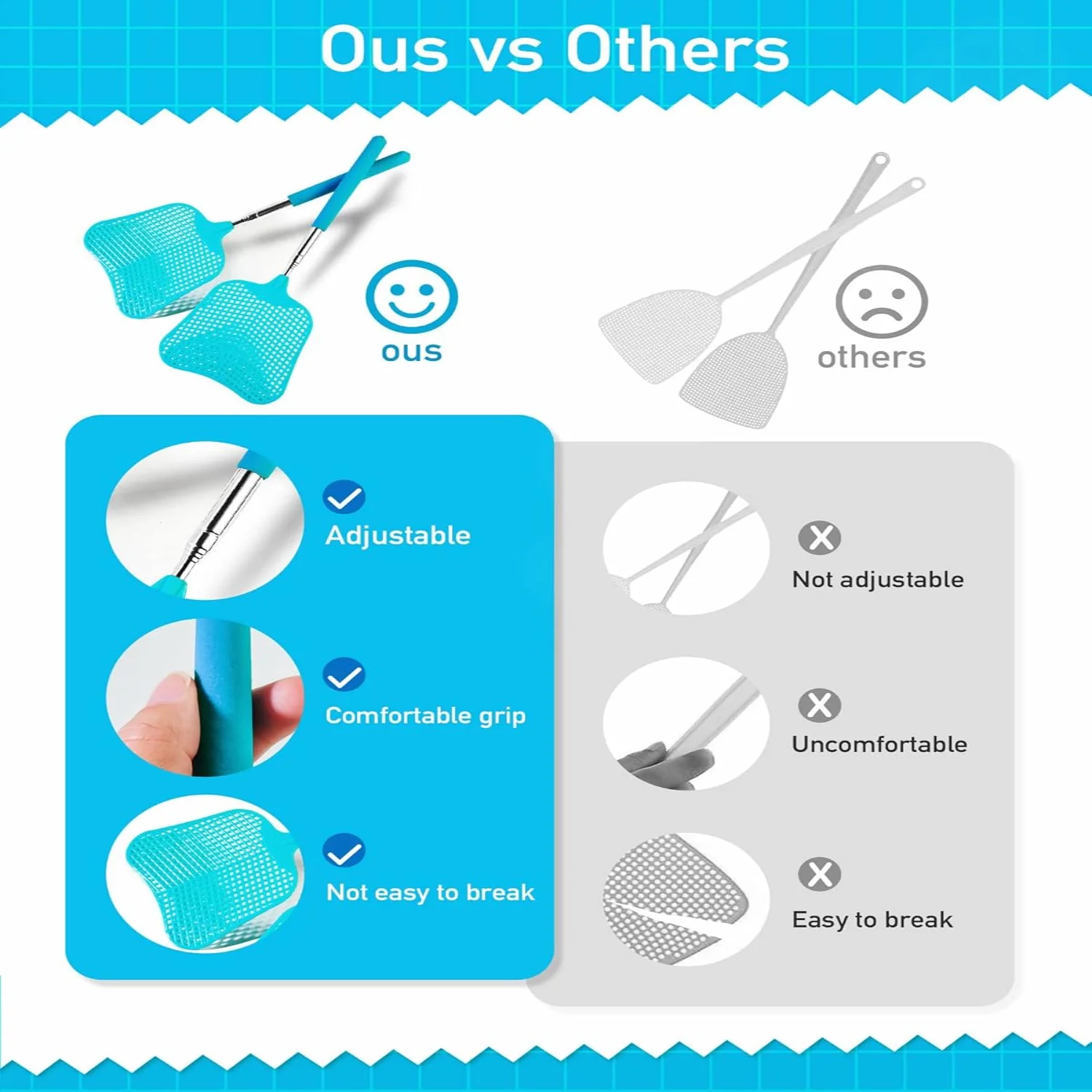 Ous vs Others

ous

others

Adjustable

Comfortable grip

Not easy to break

Not adjustable

Uncomfortable

Easy to break